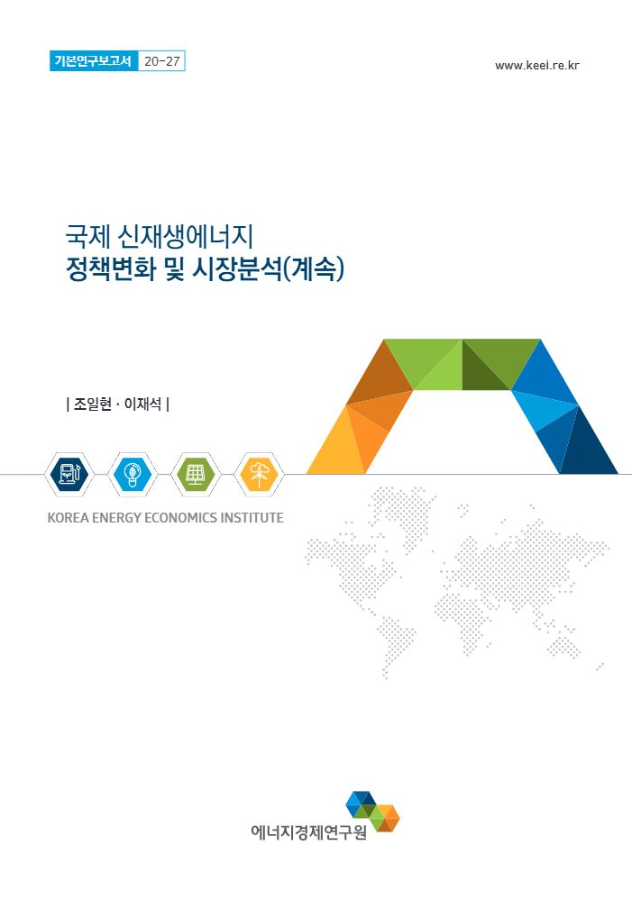 기본연구보고서 20-27

www.keei.re.kr

국제 신재생에너지
정책변화 및 시장분석(계속)

| 조일현 · 이재석 |

KOREA ENERGY ECONOMICS INSTITUTE

에너지경제연구원